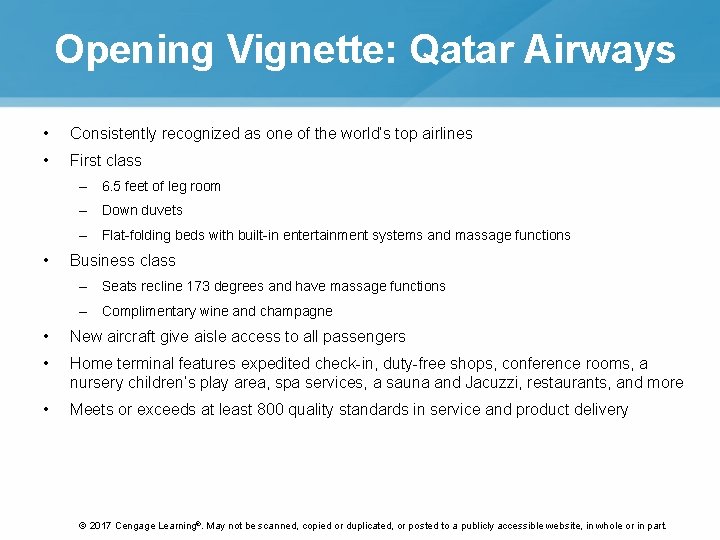 Opening Vignette: Qatar Airways

• Consistently recognized as one of the world's top airlines
• First class
– 6.5 feet of leg room
– Down duvets
– Flat-folding beds with built-in entertainment systems and massage functions
• Business class
– Seats recline 173 degrees and have massage functions
– Complimentary wine and champagne
• New aircraft give aisle access to all passengers
• Home terminal features expedited check-in, duty-free shops, conference rooms, a nursery children's play area, spa services, a sauna and Jacuzzi, restaurants, and more
• Meets or exceeds at least 800 quality standards in service and product delivery

© 2017 Cengage Learning®. May not be scanned, copied or duplicated, or posted to a publicly accessible website, in whole or in part.